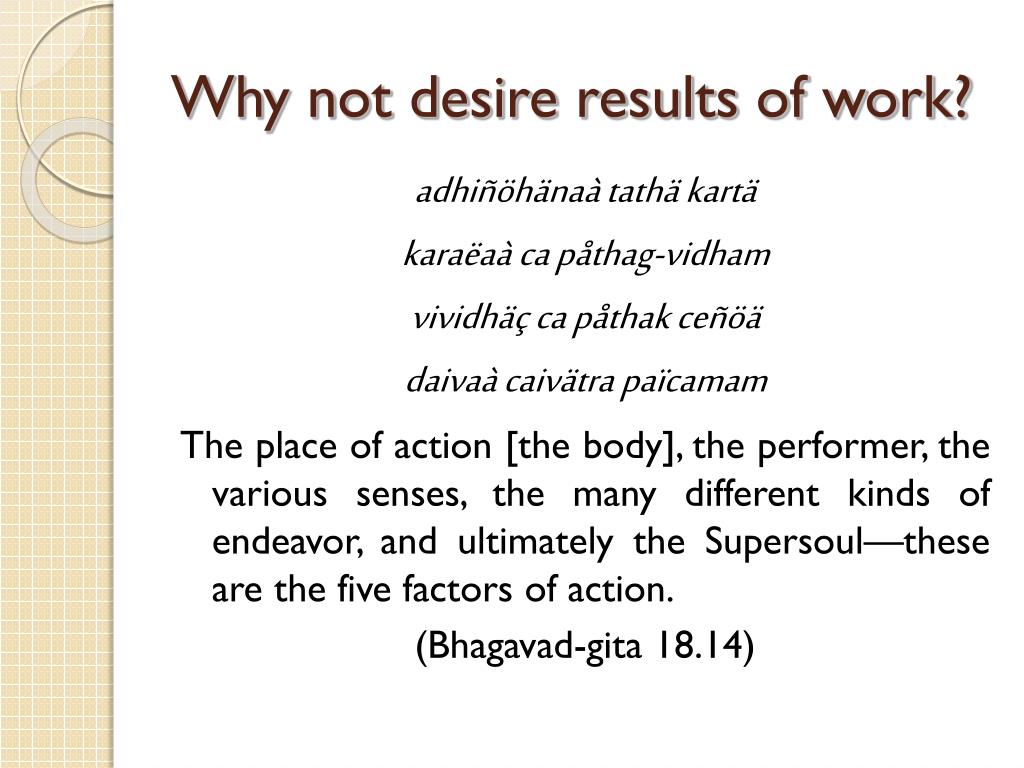 Why not desire results of work?

adhiñöhänaà tathä kartä

karaëaà ca påthag-vidham

vividhäç ca påthak ceñöä

daivaà caivätra païcamam

The place of action [the body], the performer, the various senses, the many different kinds of endeavor, and ultimately the Supersoul—these are the five factors of action.

(Bhagavad-gita 18.14)